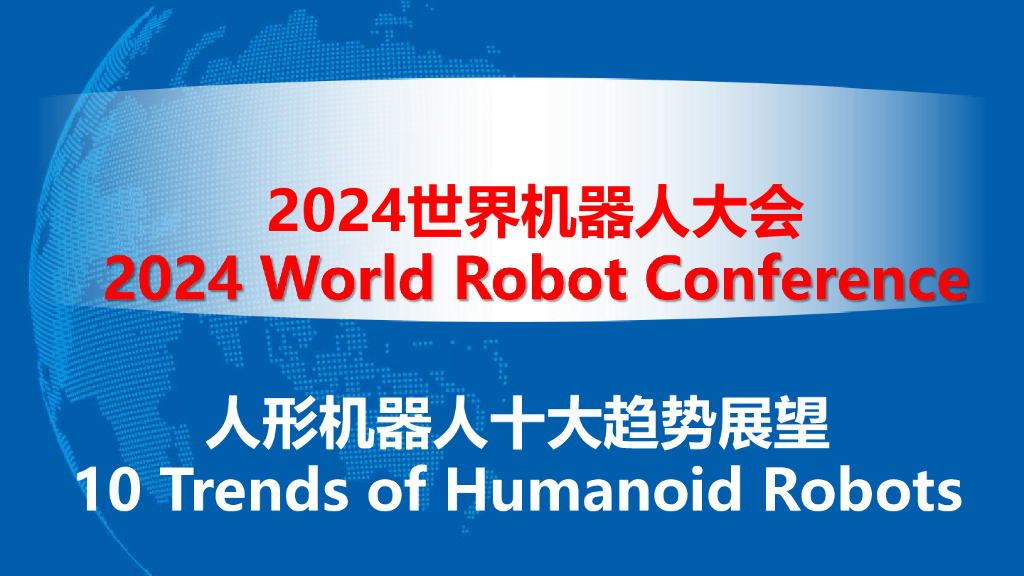 2024世界机器人大会
2024 World Robot Conference

人形机器人十大趋势展望
10 Trends of Humanoid Robots